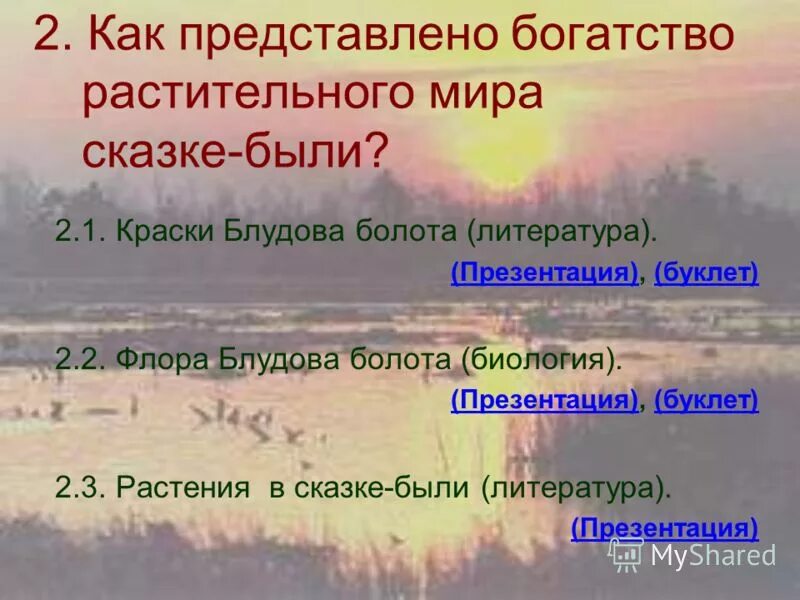 2. Как представлено богатство растительного мира сказке-были?

2.1. Краски Блудова болота (литература).

(Презентация), (буклет)

2.2. Флора Блудова болота (биология).

(Презентация), (буклет)

2.3. Растения в сказке-были (литература).

(Презентация)

MyShared